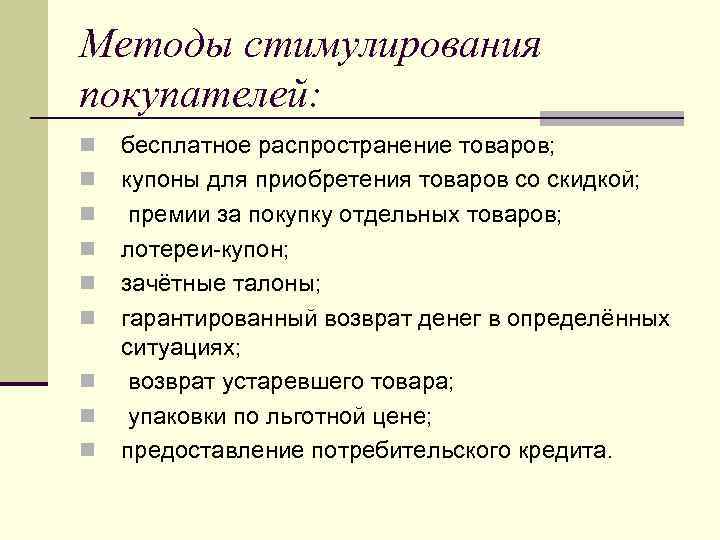 Методы стимулирования покупателей:

- бесплатное распространение товаров;
- купоны для приобретения товаров со скидкой;
- премии за покупку отдельных товаров;
- лотереи-купон;
- зачётные талоны;
- гарантированный возврат денег в определённых ситуациях;
- возврат устаревшего товара;
- упаковки по льготной цене;
- предоставление потребительского кредита.